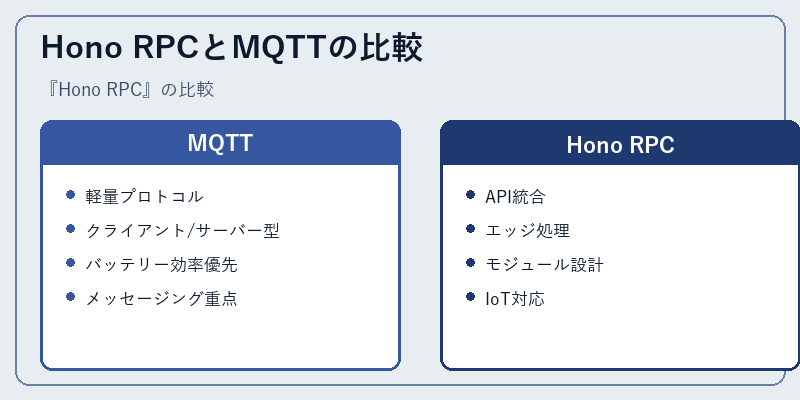 Hono RPCとMQTTの比較

『Hono RPC』の比較

MQTT

- 軽量プロトコル
- クライアント/サーバー型
- バッテリー効率優先
- メッセージング重点

Hono RPC

- API統合
- エッジ処理
- モジュール設計
- IoT対応